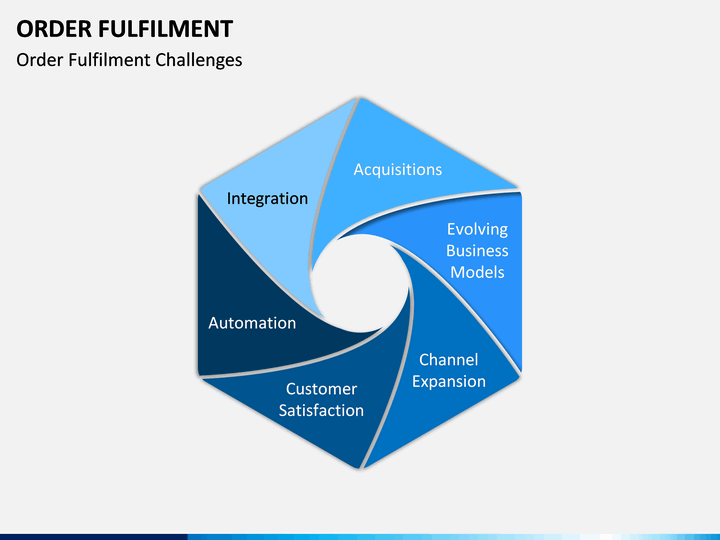 ORDER FULFILMENT

Order Fulfilment Challenges

Integration

Acquisitions

Evolving Business Models

Channel Expansion

Customer Satisfaction

Automation